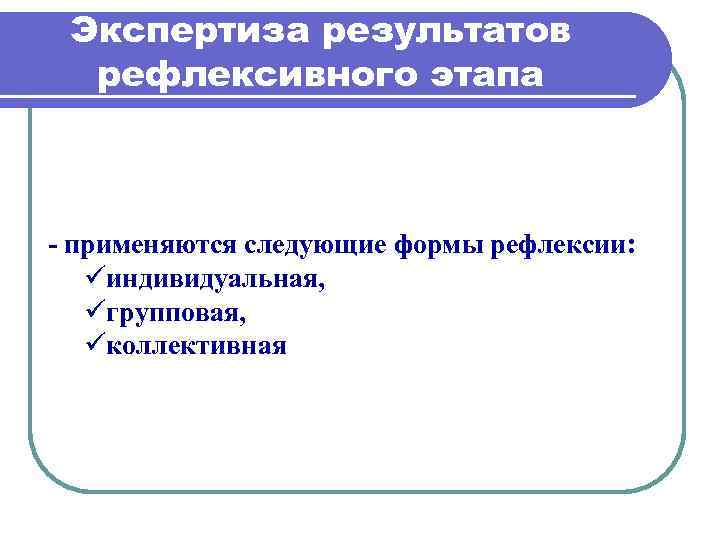 Экспертиза результатов рефлексивного этапа

- применяются следующие формы рефлексии:
✓индивидуальная,
✓групповая,
✓коллективная